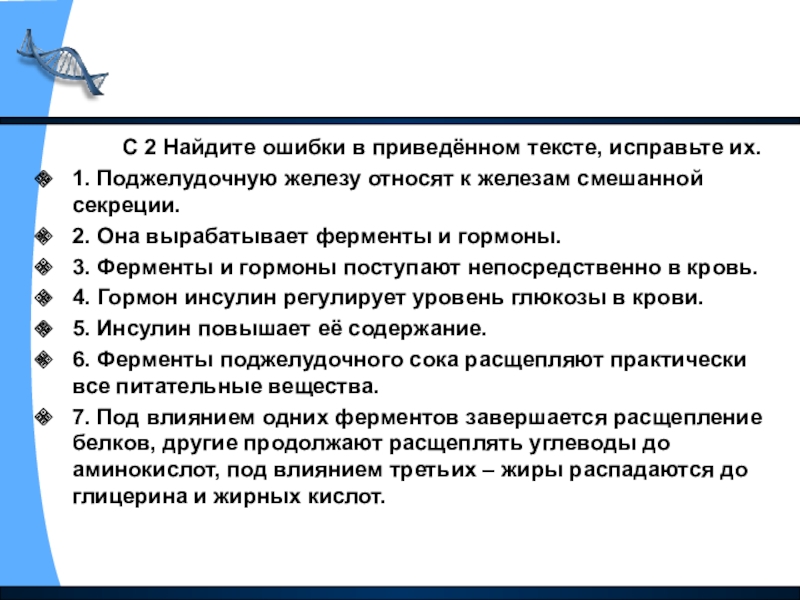 С 2 Найдите ошибки в приведённом тексте, исправьте их.

1. Поджелудочную железу относят к железам смешанной секреции.

2. Она вырабатывает ферменты и гормоны.

3. Ферменты и гормоны поступают непосредственно в кровь.

4. Гормон инсулин регулирует уровень глюкозы в крови.

5. Инсулин повышает её содержание.

6. Ферменты поджелудочного сока расщепляют практически все питательные вещества.

7. Под влиянием одних ферментов завершается расщепление белков, другие продолжают расщеплять углеводы до аминокислот, под влиянием третьих – жиры распадаются до глицерина и жирных кислот.